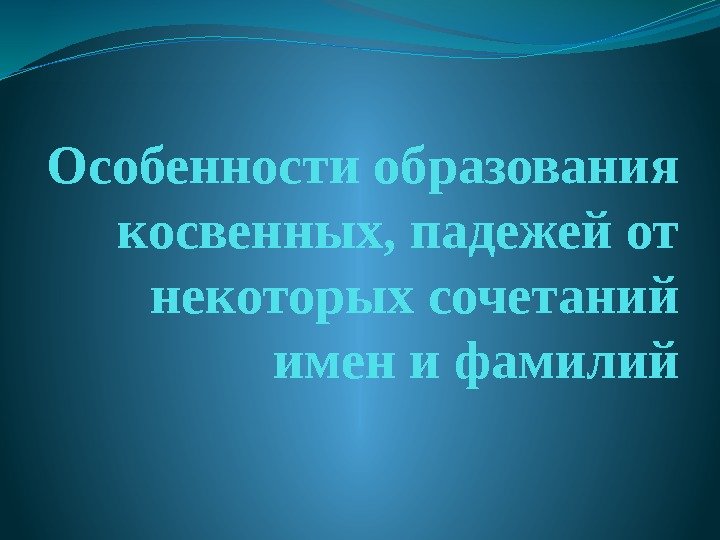 Особенности образования косвенных, падежей от некоторых сочетаний имен и фамилий